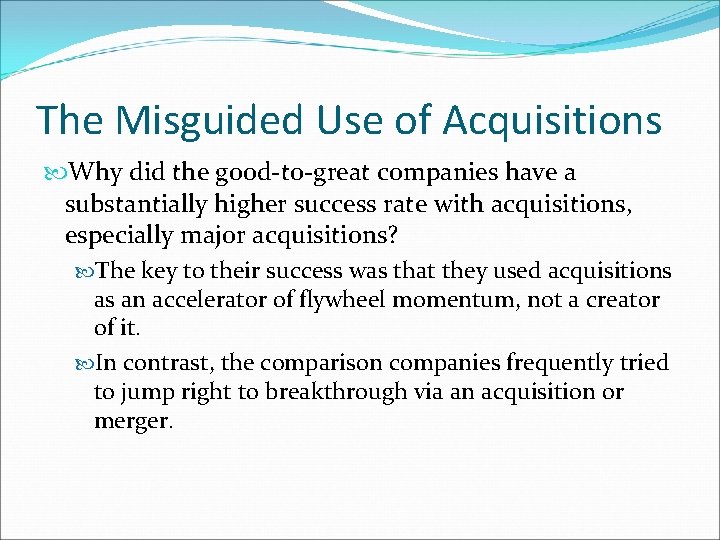 The Misguided Use of Acquisitions

Why did the good-to-great companies have a substantially higher success rate with acquisitions, especially major acquisitions?

The key to their success was that they used acquisitions as an accelerator of flywheel momentum, not a creator of it.

In contrast, the comparison companies frequently tried to jump right to breakthrough via an acquisition or merger.